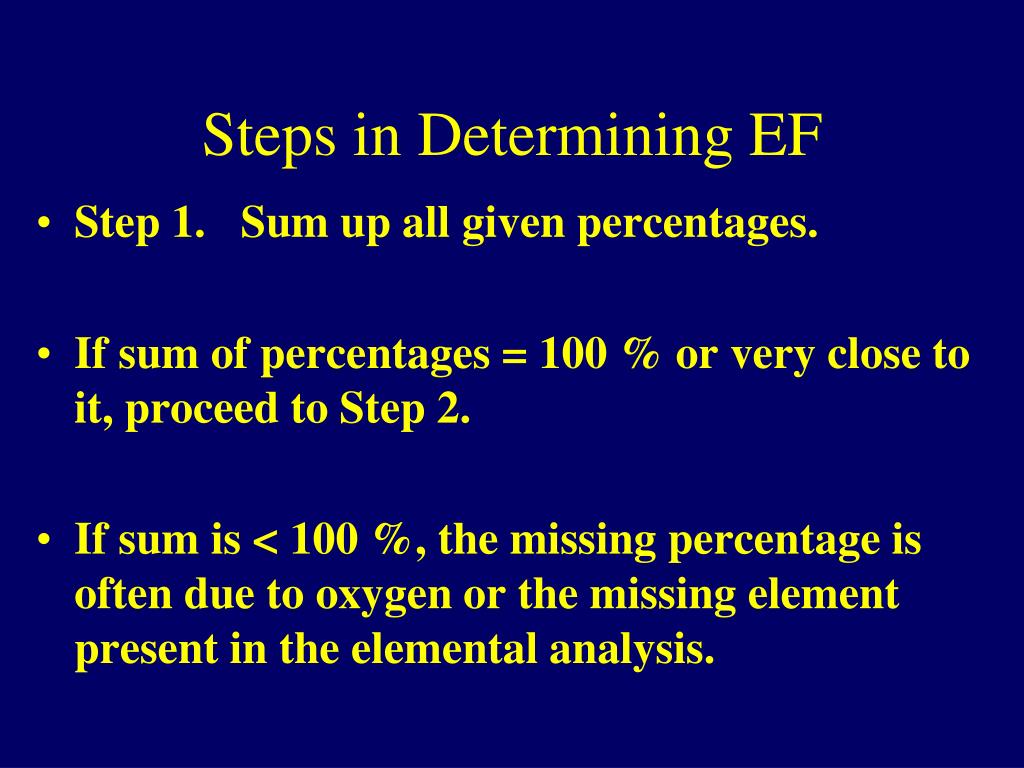 Steps in Determining EF

• Step 1. Sum up all given percentages.

• If sum of percentages = 100 % or very close to it, proceed to Step 2.

• If sum is < 100 %, the missing percentage is often due to oxygen or the missing element present in the elemental analysis.